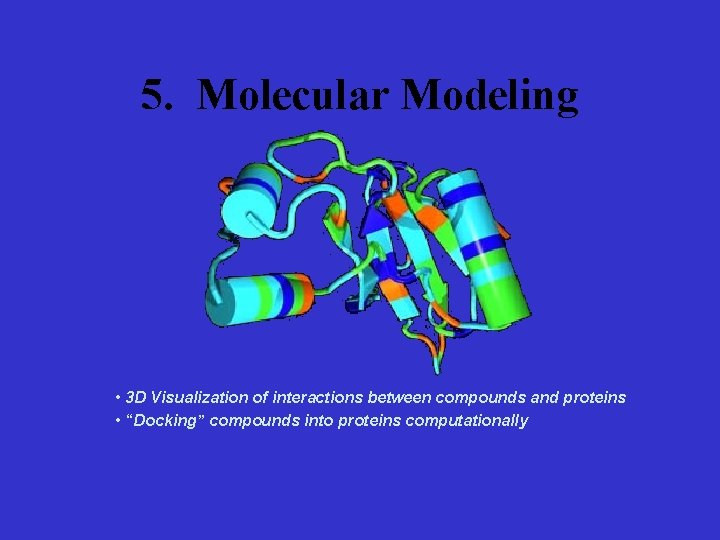 5. Molecular Modeling

• 3D Visualization of interactions between compounds and proteins
• “Docking” compounds into proteins computationally